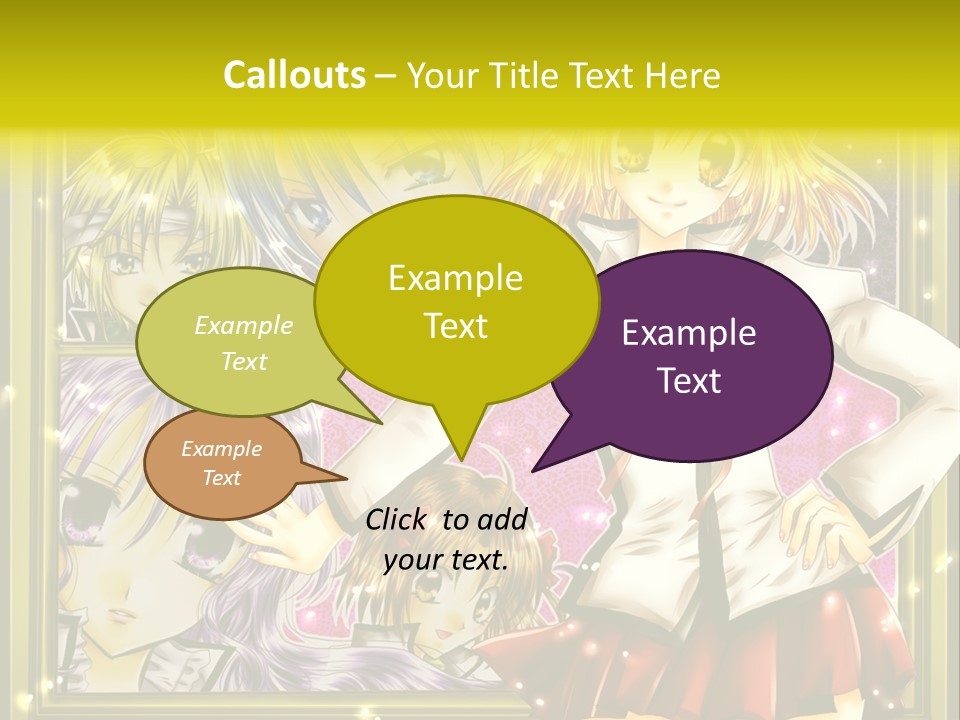 Callouts – Your Title Text Here

Example Text

Example Text

Example Text

Example Text

Click to add your text.